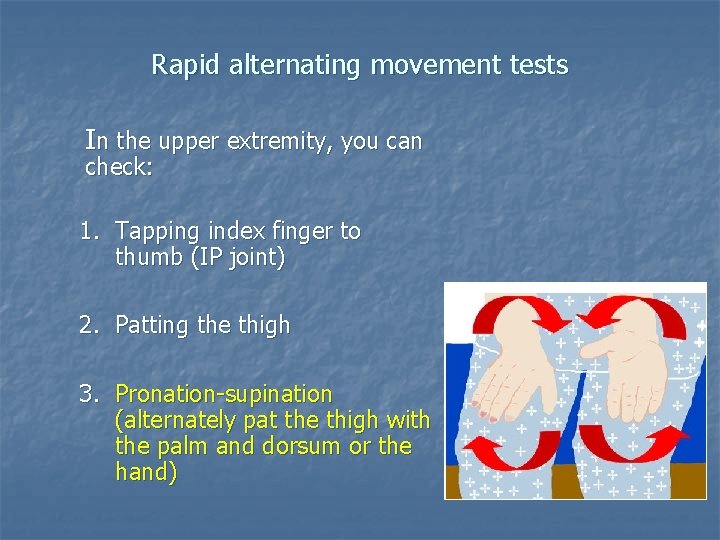 Rapid alternating movement tests

In the upper extremity, you can check:

1. Tapping index finger to thumb (IP joint)

2. Patting the thigh

3. Pronation-supination (alternately pat the thigh with the palm and dorsum or the hand)